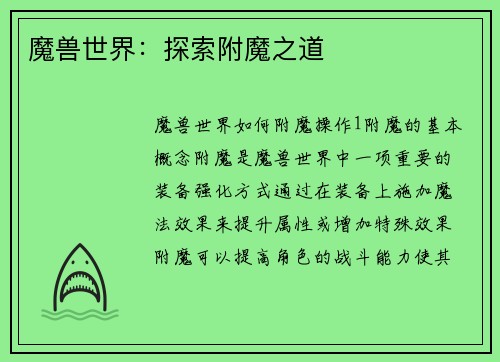 魔兽世界：探索附魔之道

魔兽世界如何附魔操作1附魔的基本概念附魔是魔兽世界中一项重要的装备强化方式通过在装备上施加魔法效果来提升属性或增加特殊效果附魔可以提高角色的战斗能力使其